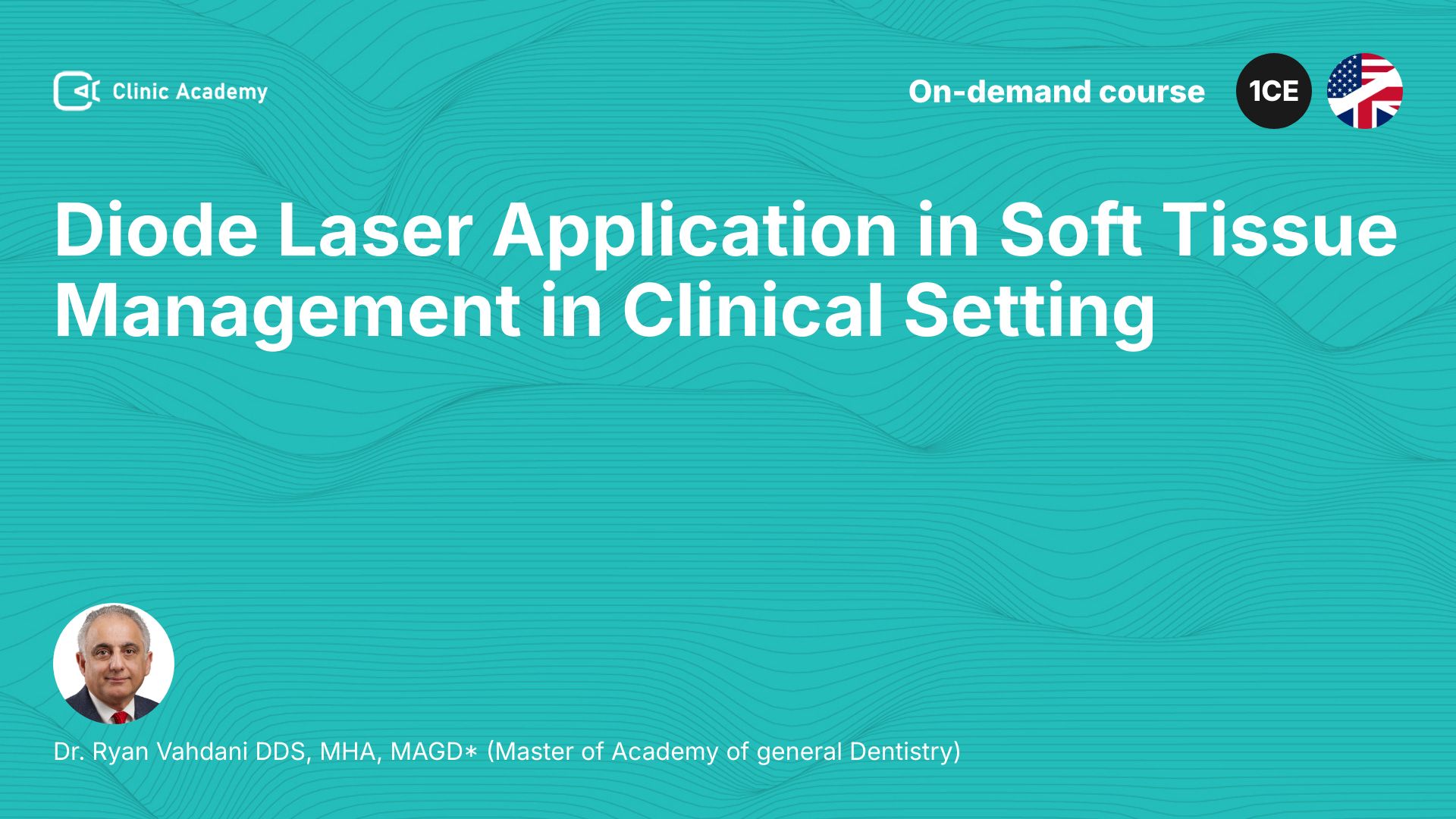 Clinic Academy

On-demand course

1CE

Diode Laser Application in Soft Tissue Management in Clinical Setting

Dr. Ryan Vahdani DDS, MHA, MAGD* (Master of Academy of general Dentistry)